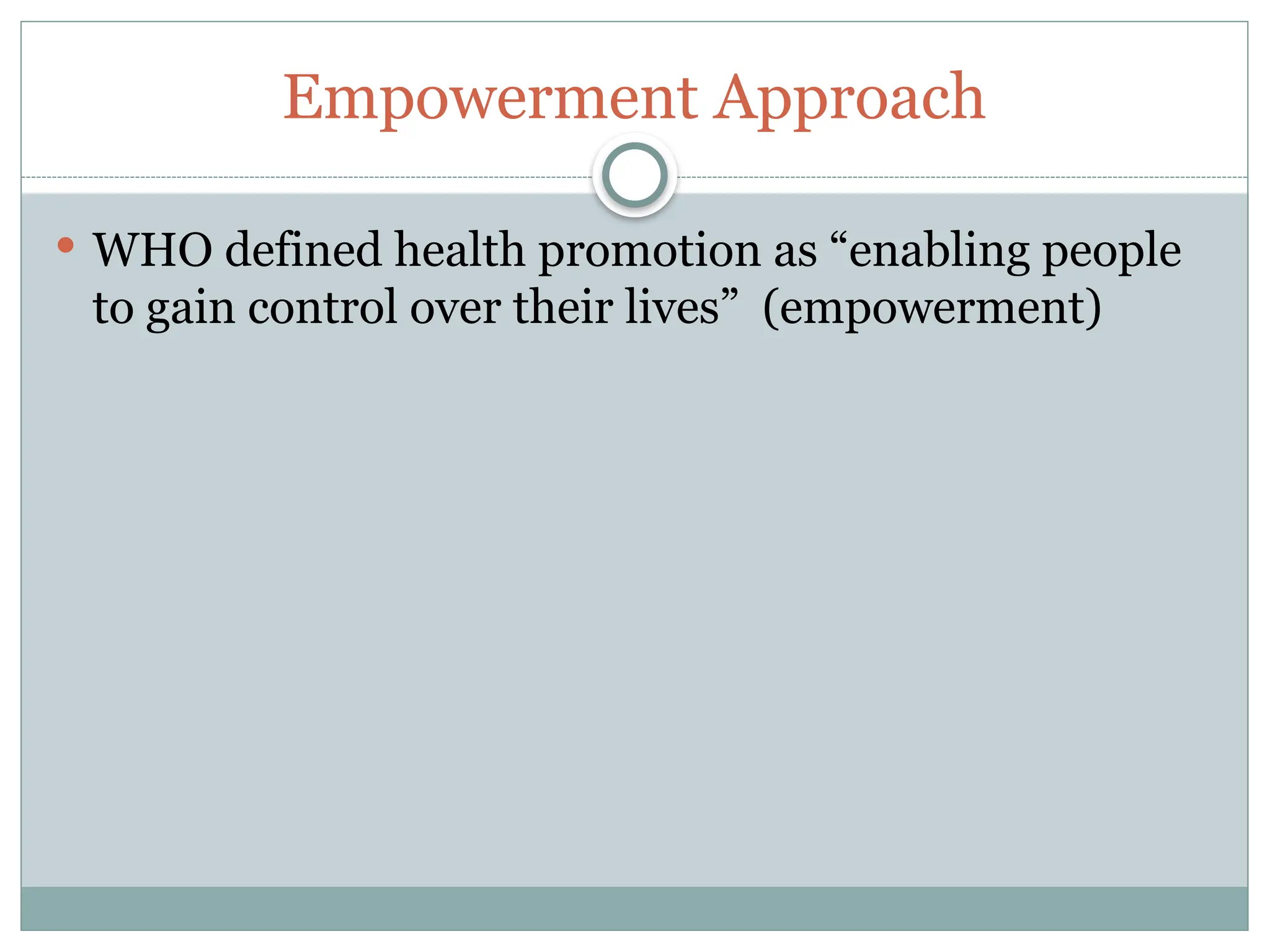 Empowerment Approach

• WHO defined health promotion as “enabling people to gain control over their lives” (empowerment)